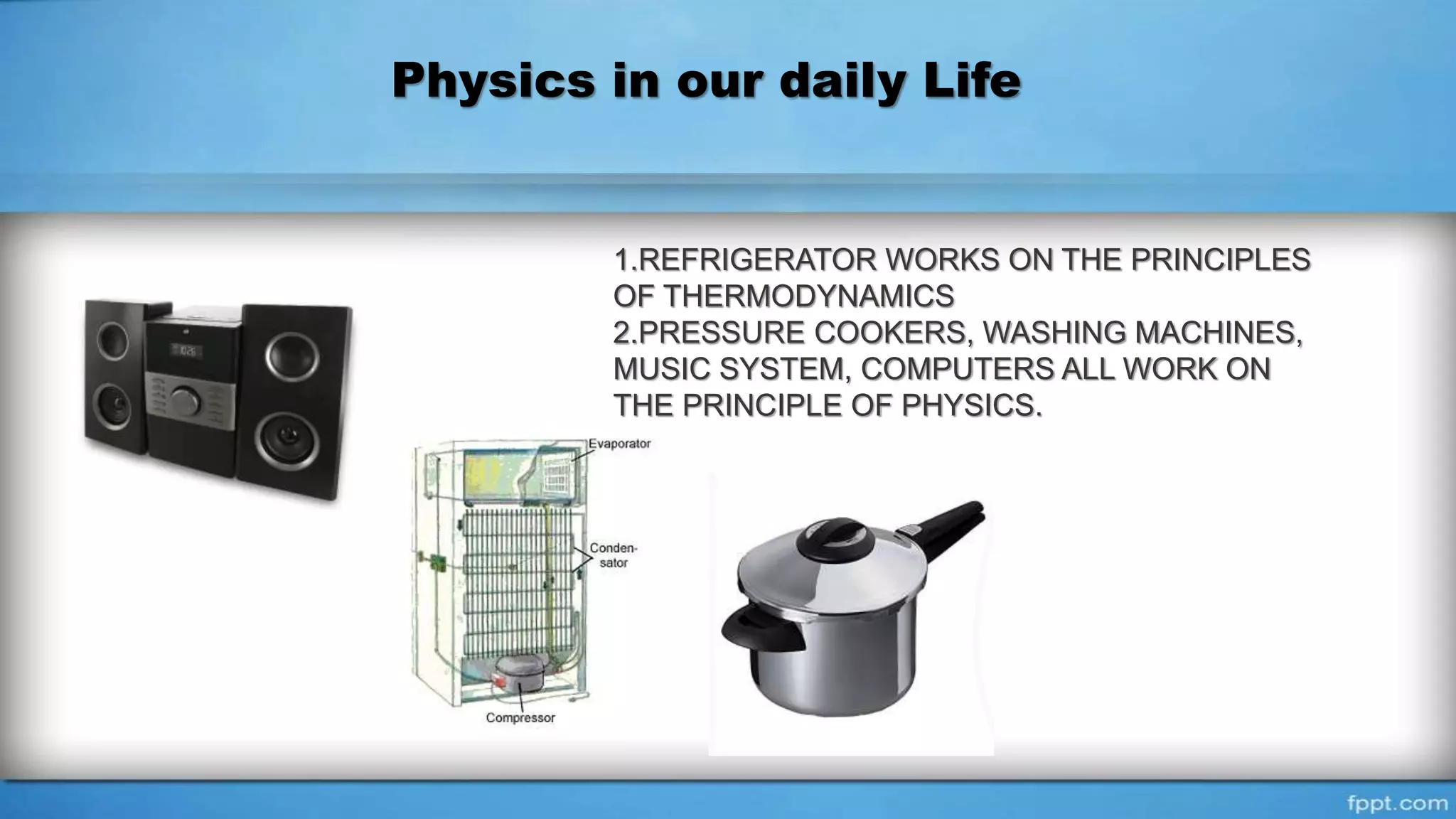 Physics in our daily Life

1.REFRIGERATOR WORKS ON THE PRINCIPLES OF THERMODYNAMICS
2.PRESSURE COOKERS, WASHING MACHINES, MUSIC SYSTEM, COMPUTERS ALL WORK ON THE PRINCIPLE OF PHYSICS.

10:26

Evaporator

Condensator

Compressor

fppt.com